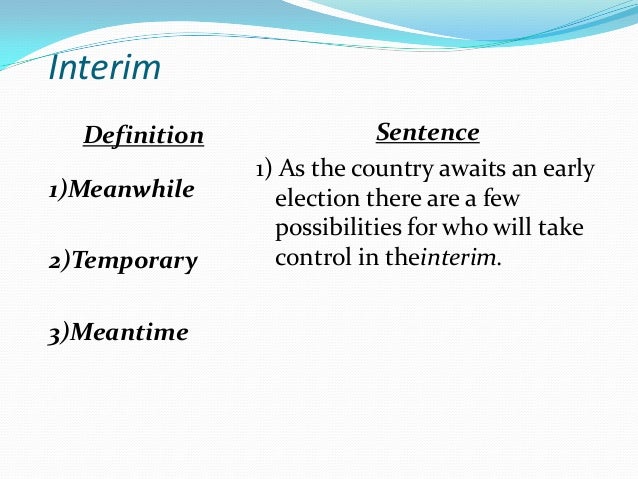 Interim

Definition

1)Meanwhile

2)Temporary

3)Meantime

Sentence

1) As the country awaits an early election there are a few possibilities for who will take control in theinterim.